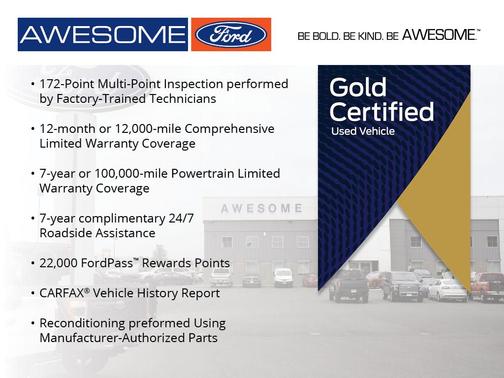 AWESOME Ford

BE BOLD. BE KIND. BE AWESOME.™

• 172-Point Multi-Point Inspection performed by Factory-Trained Technicians

• 12-month or 12,000-mile Comprehensive Limited Warranty Coverage

• 7-year or 100,000-mile Powertrain Limited Warranty Coverage

• 7-year complimentary 24/7 Roadside Assistance

• 22,000 FordPass™ Rewards Points

• CARFAX® Vehicle History Report

• Reconditioning preformed Using Manufacturer-Authorized Parts

Gold Certified
Used Vehicle

AWESOME